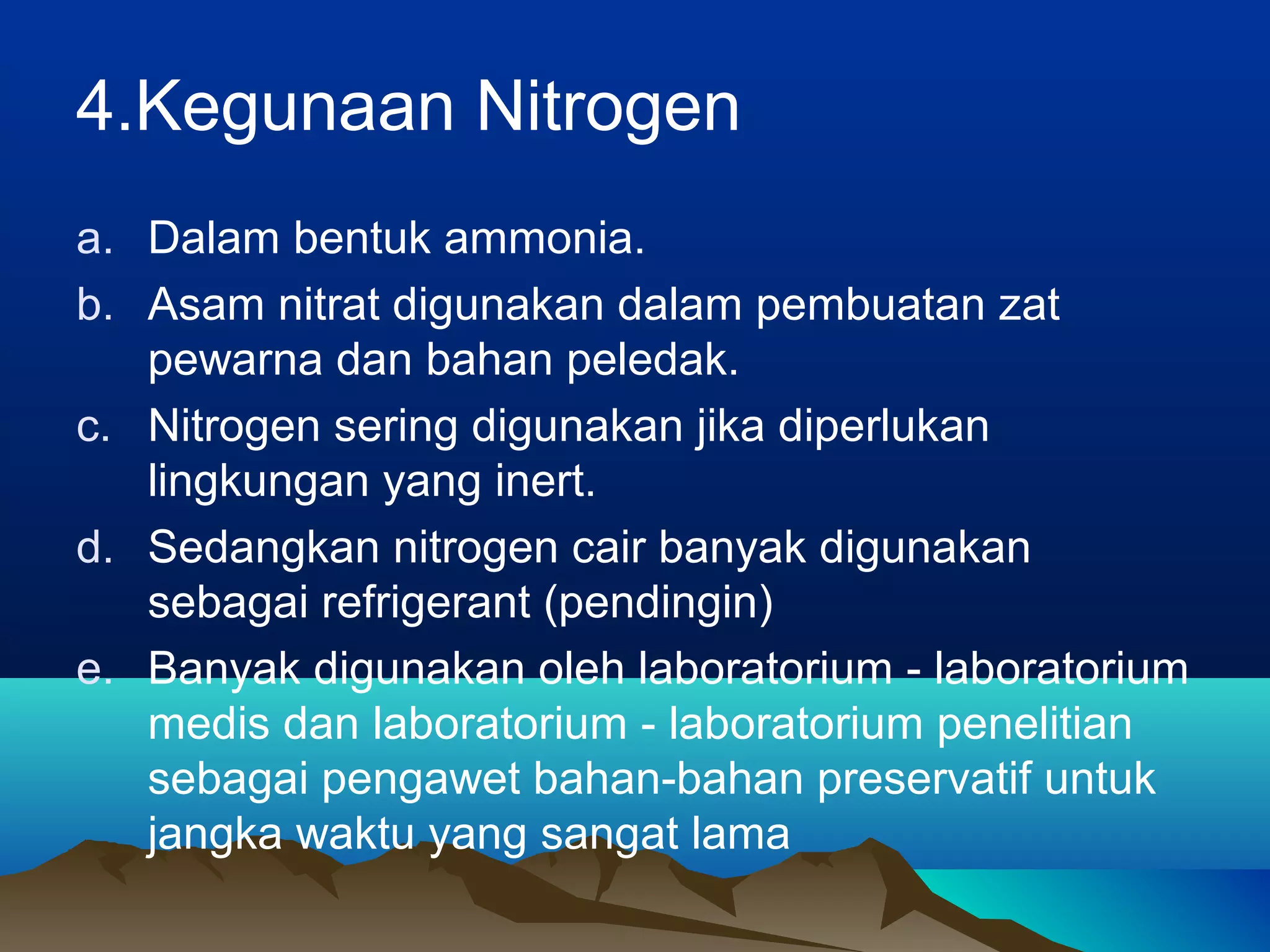 4.Kegunaan Nitrogen

a. Dalam bentuk ammonia.
b. Asam nitrat digunakan dalam pembuatan zat pewarna dan bahan peledak.
c. Nitrogen sering digunakan jika diperlukan lingkungan yang inert.
d. Sedangkan nitrogen cair banyak digunakan sebagai refrigerant (pendingin)
e. Banyak digunakan oleh laboratorium - laboratorium medis dan laboratorium - laboratorium penelitian sebagai pengawet bahan-bahan preservatif untuk jangka waktu yang sangat lama